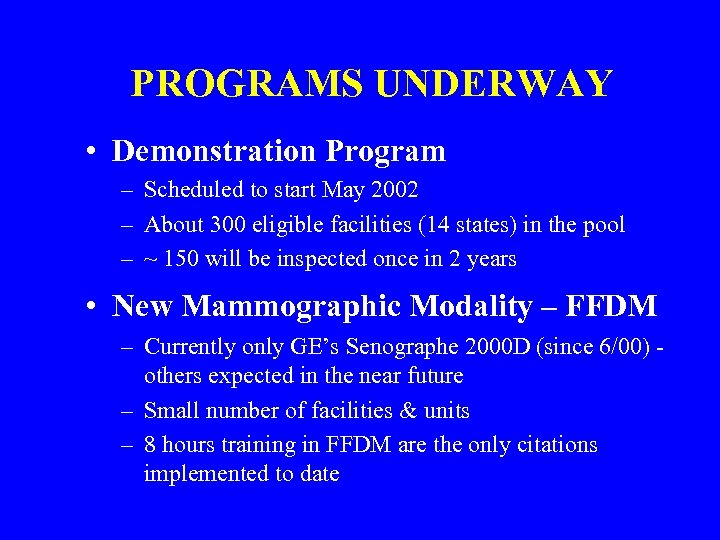 PROGRAMS UNDERWAY

• Demonstration Program
– Scheduled to start May 2002
– About 300 eligible facilities (14 states) in the pool
– ~ 150 will be inspected once in 2 years

• New Mammographic Modality – FFDM
– Currently only GE's Senographe 2000D (since 6/00) - others expected in the near future
– Small number of facilities & units
– 8 hours training in FFDM are the only citations implemented to date